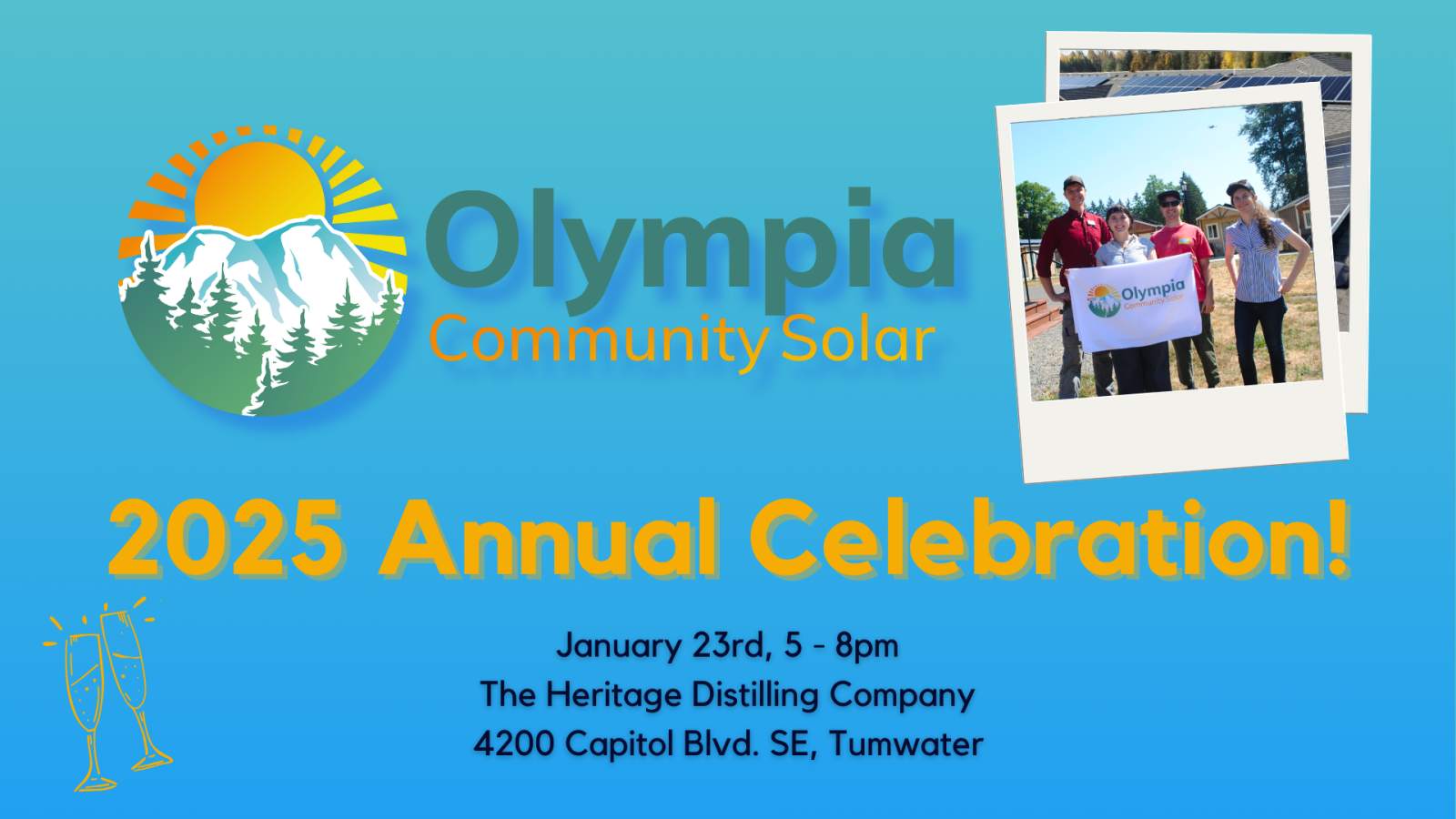 Olympia
Community Solar

Olympia
Community Solar

2025 Annual Celebration!

January 23rd, 5 - 8pm
The Heritage Distilling Company
4200 Capitol Blvd. SE, Tumwater